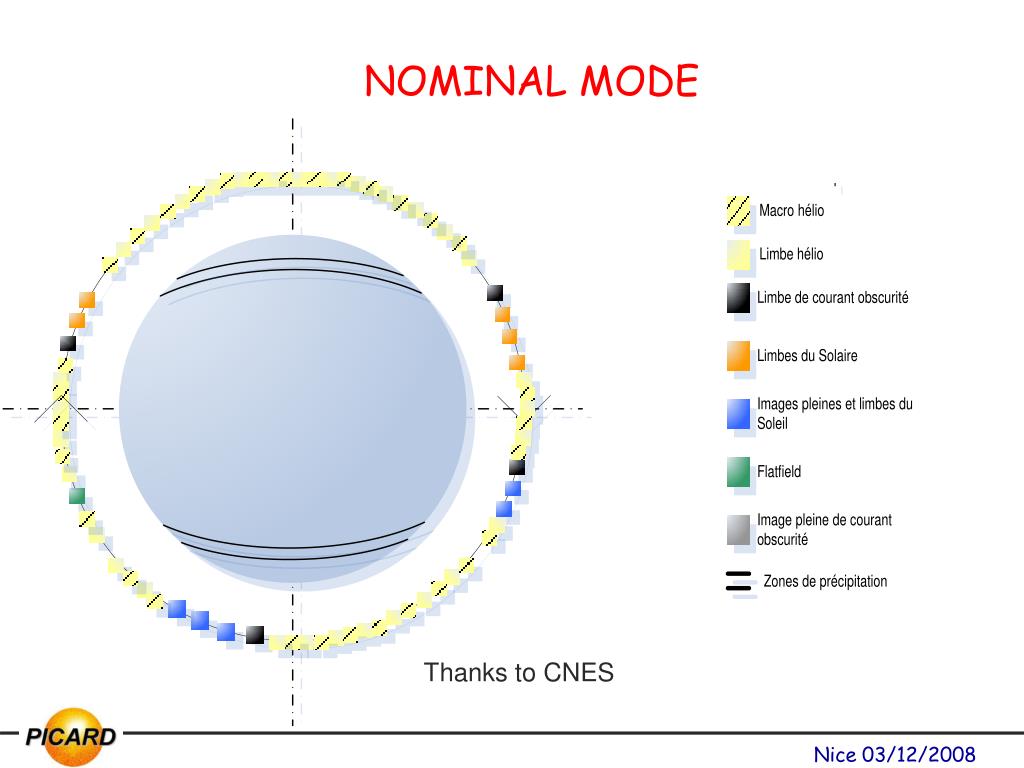 NOMINAL MODE

Macro hélio

Limbe hélio

Limbe de courant obscurité

Limbes du Solaire

Images pleines et limbes du Soleil

Flatfield

Image pleine de courant obscurité

Zones de précipitation

Thanks to CNES

PICARD

Nice 03/12/2008